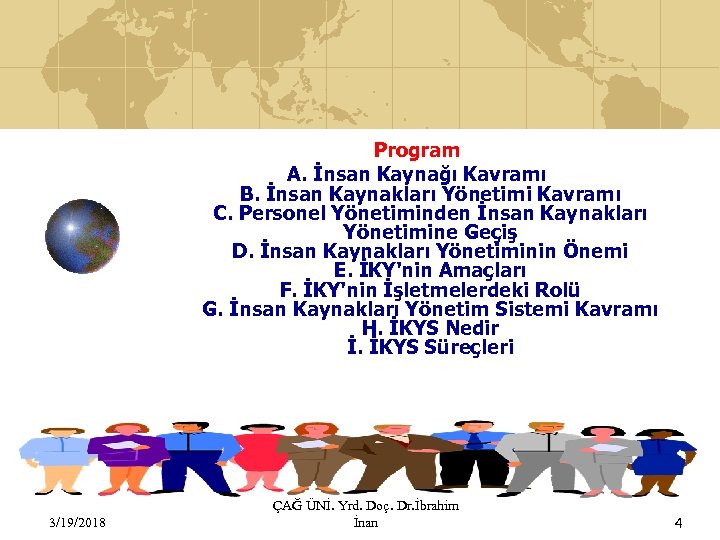 Program
A. İnsan Kaynağı Kavramı
B. İnsan Kaynakları Yönetimi Kavramı
C. Personel Yönetiminden İnsan Kaynakları Yönetimine Geçiş
D. İnsan Kaynakları Yönetiminin Önemi
E. İKY'nin Amaçları
F. İKY'nin İşletmelerdeki Rolü
G. İnsan Kaynakları Yönetim Sistemi Kavramı
H. İKYS Nedir
İ. İKYS Süreçleri

3/19/2018
ÇAĞ ÜNİ. Yrd. Doç. Dr.İbrahim İnan
4